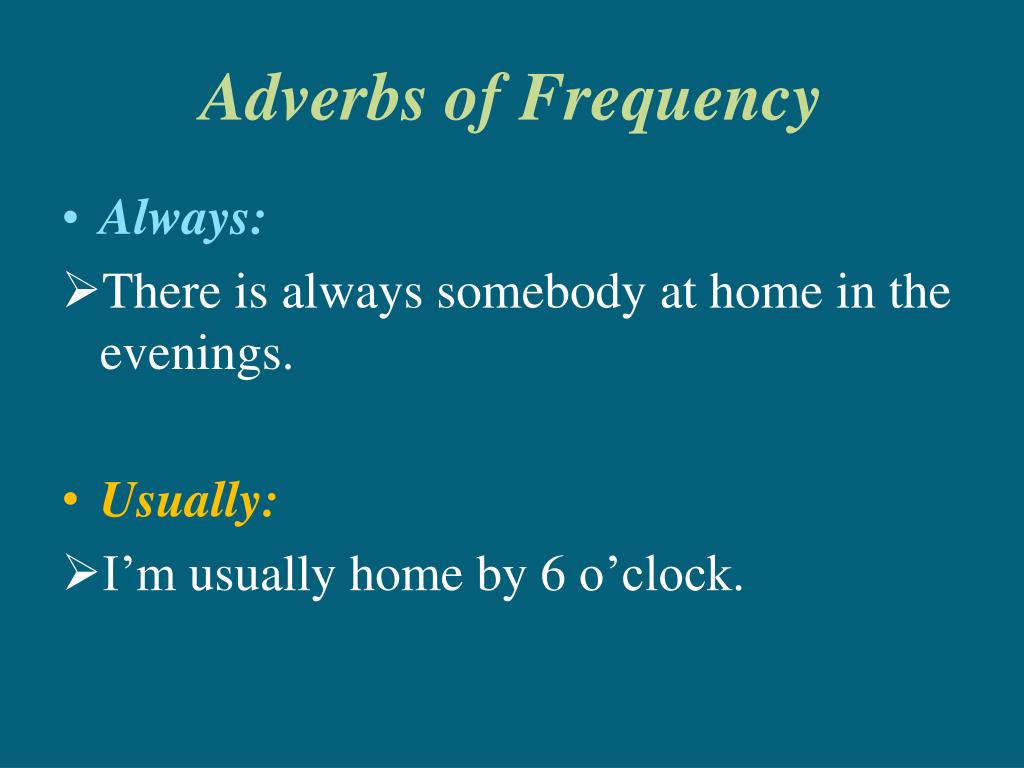 Adverbs of Frequency

• Always:
➢There is always somebody at home in the evenings.

• Usually:
➢I’m usually home by 6 o’clock.